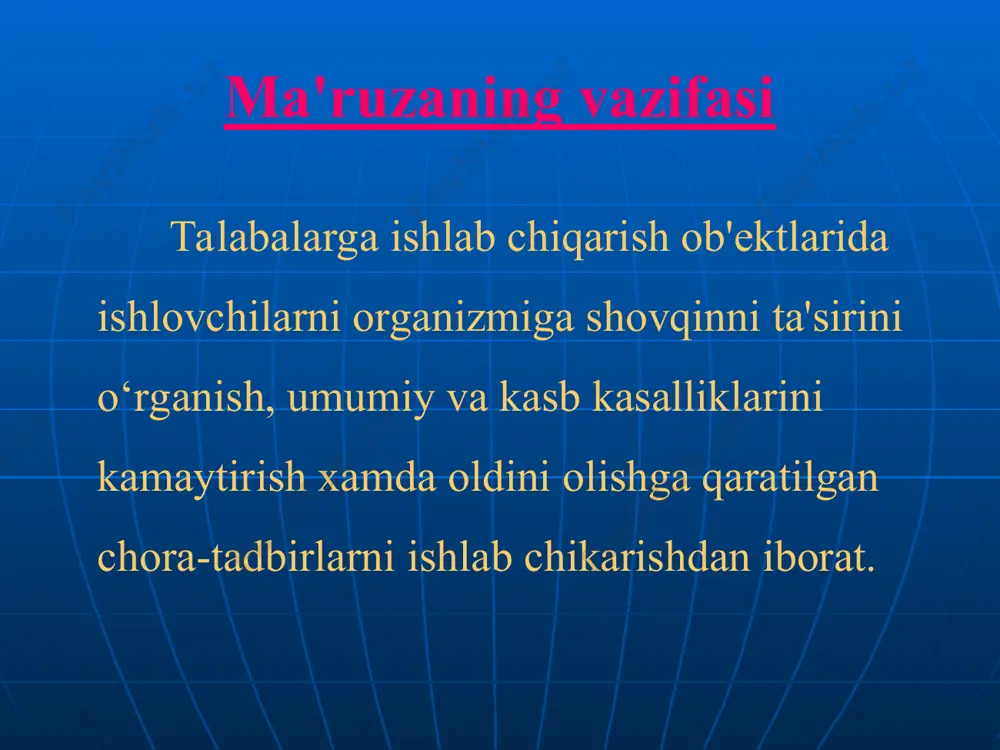 Ma'ruzaning vazifasi

Talabalarga ishlab chiqarish ob'ektlarida ishlovchilarni organizmiga shovqinni ta'sirini o‘rganish, umumiy va kasb kasalliklarini kamaytirish xamda oldini olishga qaratilgan chora-tadbirlarni ishlab chikarishdan iborat.